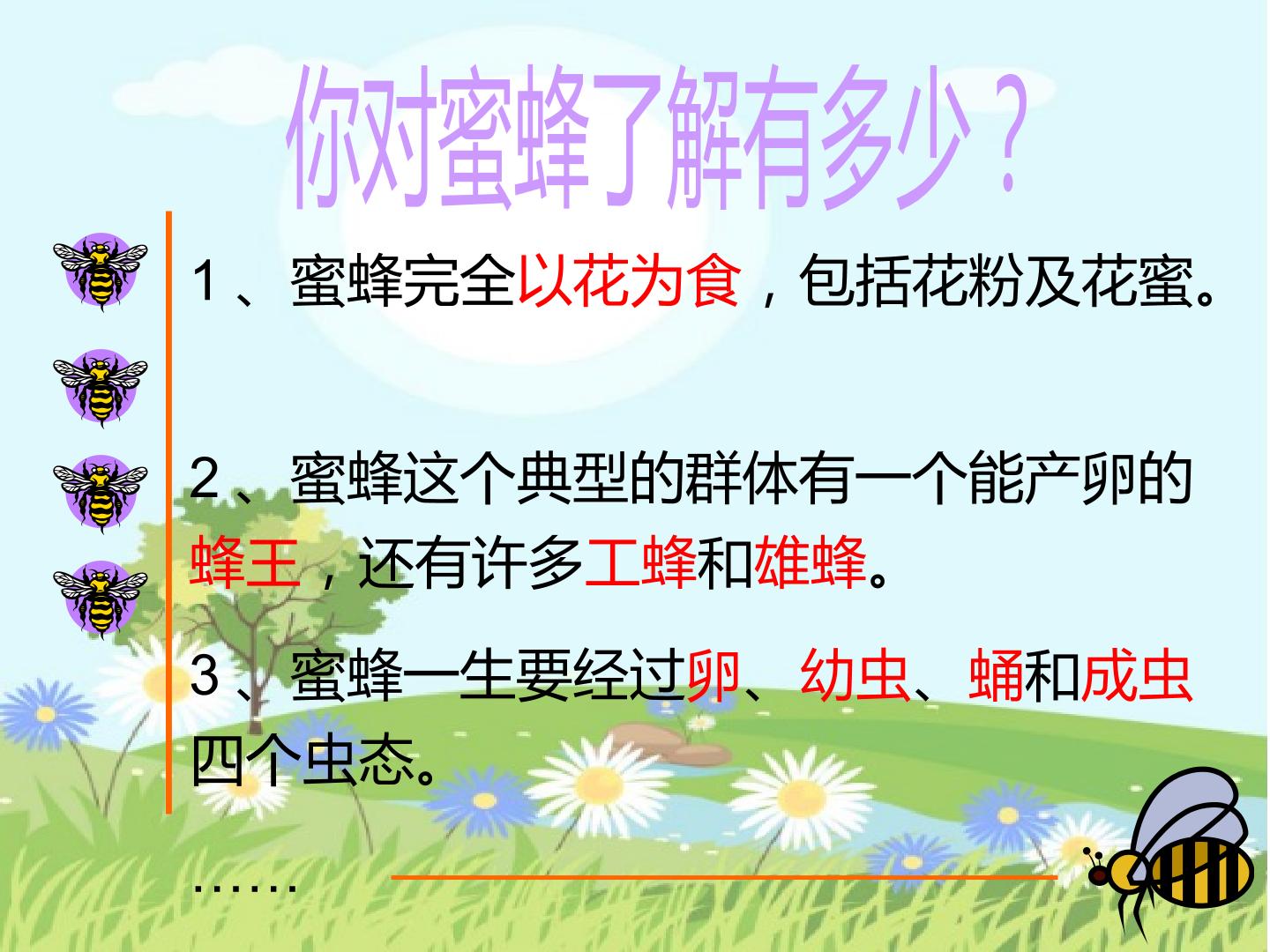 你对蜜蜂了解有多少？

1、蜜蜂完全以花为食，包括花粉及花蜜。

2、蜜蜂这个典型的群体有一个能产卵的蜂王，还有许多工蜂和雄蜂。

3、蜜蜂一生要经过卵、幼虫、蛹和成虫四个虫态。

……